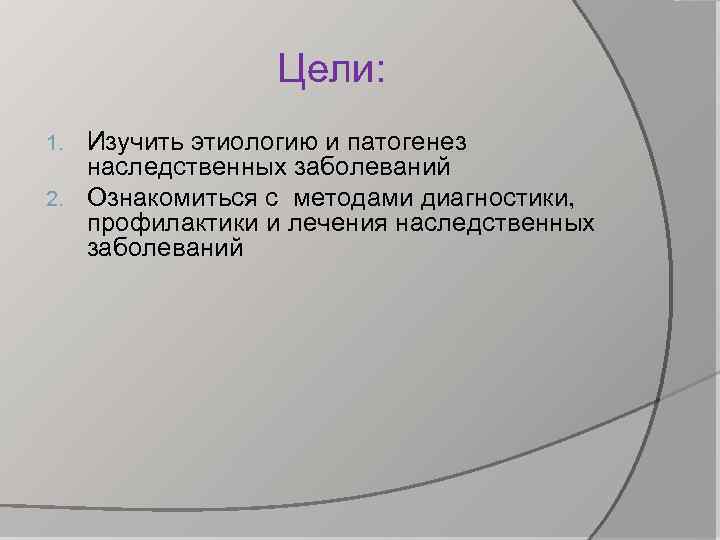 Цели:

1. Изучить этиологию и патогенез наследственных заболеваний
2. Ознакомиться с методами диагностики, профилактики и лечения наследственных заболеваний